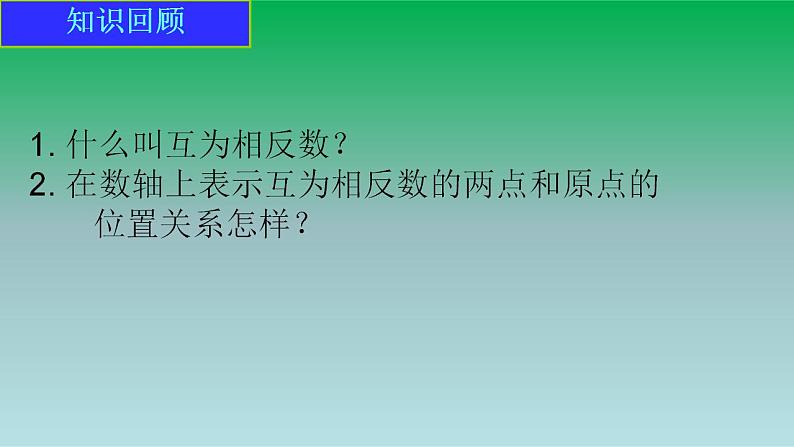 知识回顾

1. 什么叫互为相反数？
2. 在数轴上表示互为相反数的两点和原点的位置关系怎样？